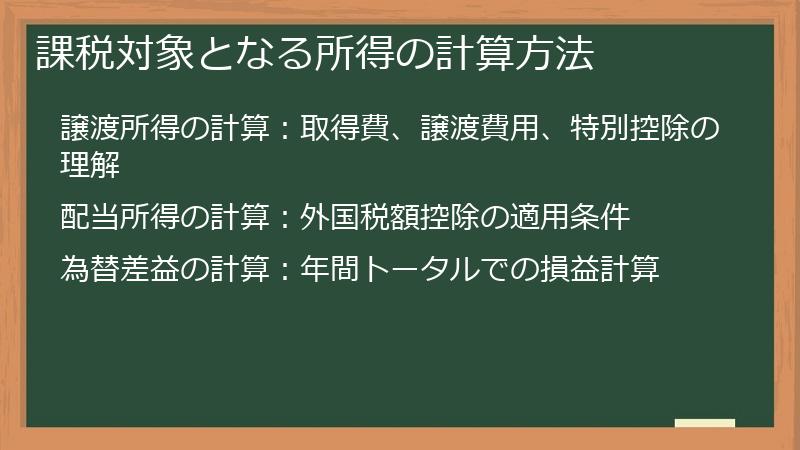 課税対象となる所得の計算方法

譲渡所得の計算：取得費、譲渡費用、特別控除の理解

配当所得の計算：外国税額控除の適用条件

為替差益の計算：年間トータルでの損益計算